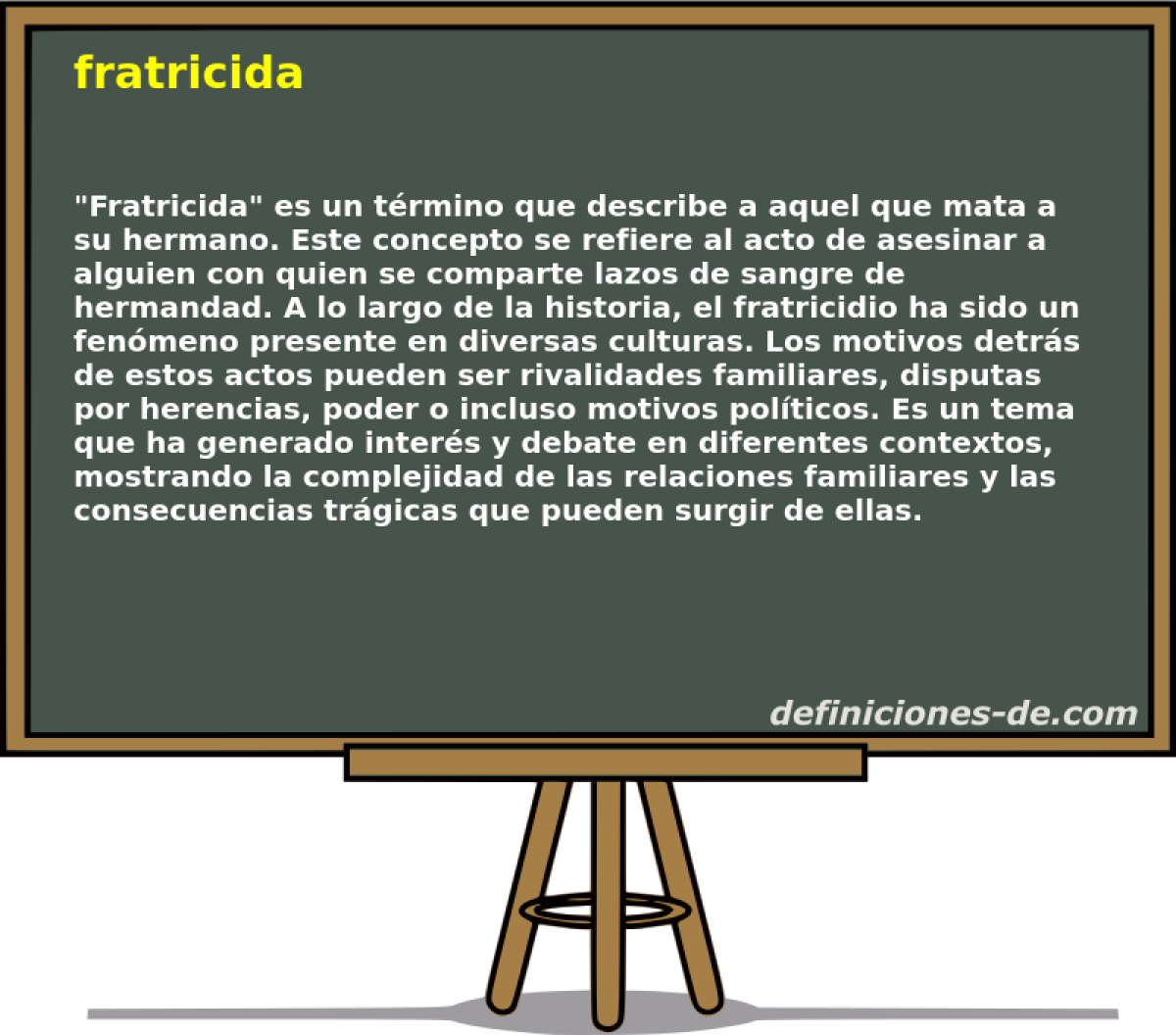 fratricida

"Fratricida" es un término que describe a aquel que mata a su hermano. Este concepto se refiere al acto de asesinar a alguien con quien se comparte lazos de sangre de hermandad. A lo largo de la historia, el fratricidio ha sido un fenómeno presente en diversas culturas. Los motivos detrás de estos actos pueden ser rivalidades familiares, disputas por herencias, poder o incluso motivos políticos. Es un tema que ha generado interés y debate en diferentes contextos, mostrando la complejidad de las relaciones familiares y las consecuencias trágicas que pueden surgir de ellas.

definiciones-de.com